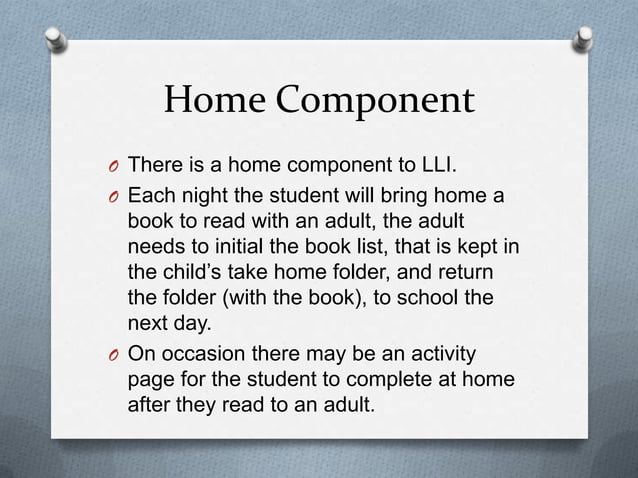 Home Component

O There is a home component to LLI.

O Each night the student will bring home a book to read with an adult, the adult needs to initial the book list, that is kept in the child's take home folder, and return the folder (with the book), to school the next day.

O On occasion there may be an activity page for the student to complete at home after they read to an adult.